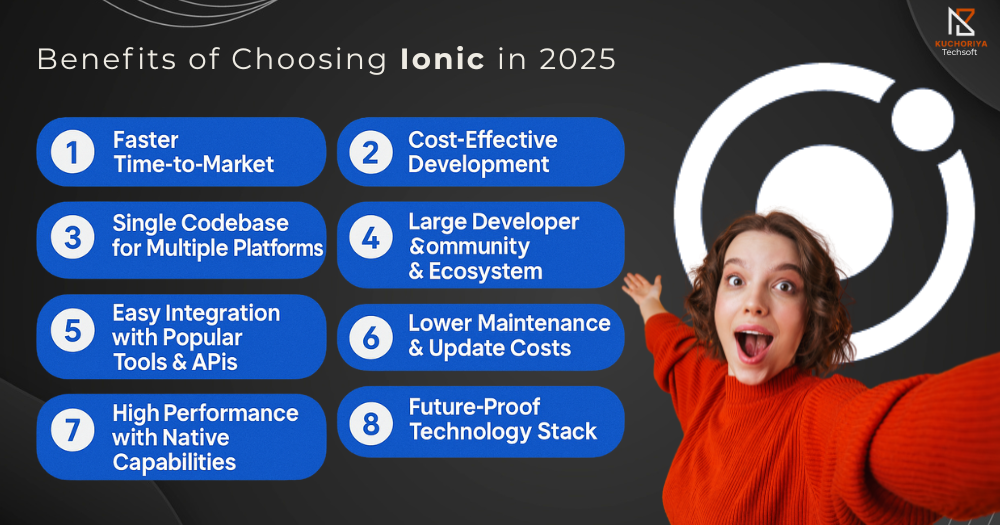 KUCHORIYA Techsoft

Benefits of Choosing Ionic in 2025

1 Faster Time-to-Market

2 Cost-Effective Development

3 Single Codebase for Multiple Platforms

4 Large Developer &ommunity & Ecosystem

5 Easy Integration with Popular Tools & APIs

6 Lower Maintenance & Update Costs

7 High Performance with Native Capabilities

8 Future-Proof Technology Stack